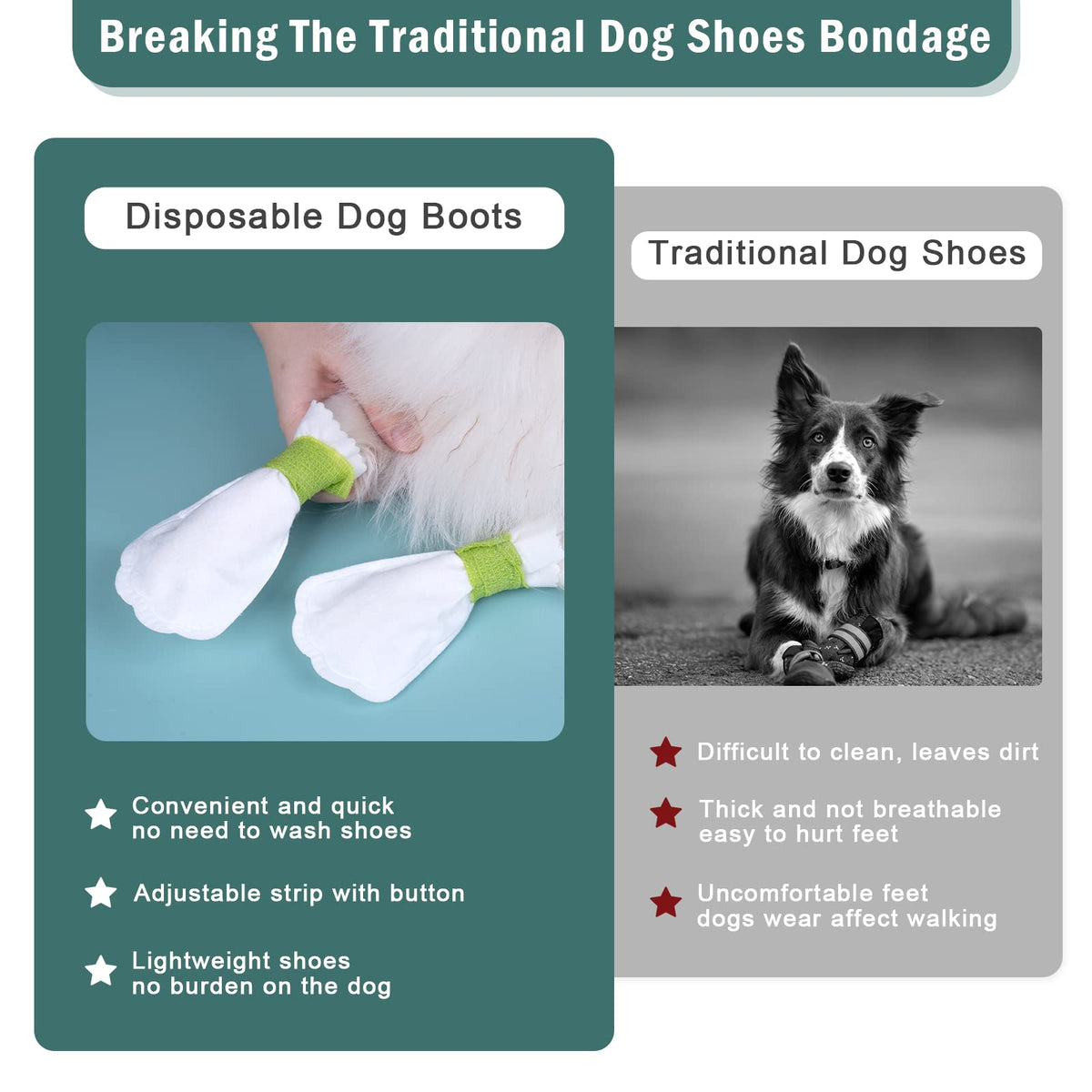 Breaking The Traditional Dog Shoes Bondage

Disposable Dog Boots

Convenient and quick
no need to wash shoes

Adjustable strip with button

Lightweight shoes
no burden on the dog

Traditional Dog Shoes

Difficult to clean, leaves dirt

Thick and not breathable
easy to hurt feet

Uncomfortable feet
dogs wear affect walking